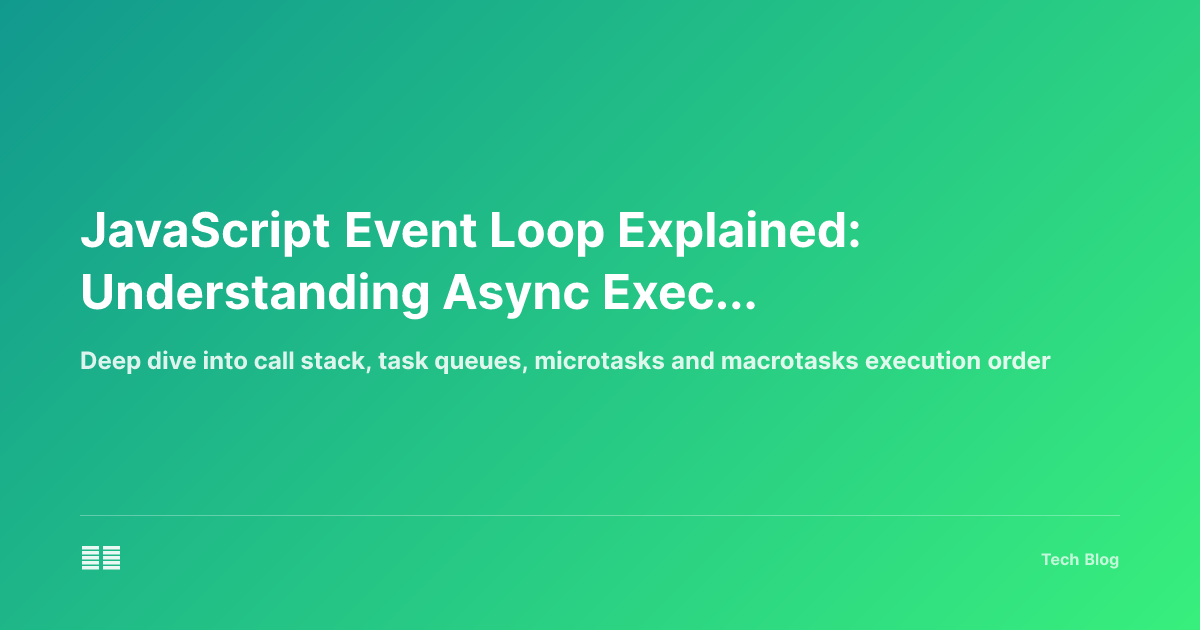 JavaScript Event Loop Explained: Understanding Async Exec...

Deep dive into call stack, task queues, microtasks and macrotasks execution order

Tech Blog